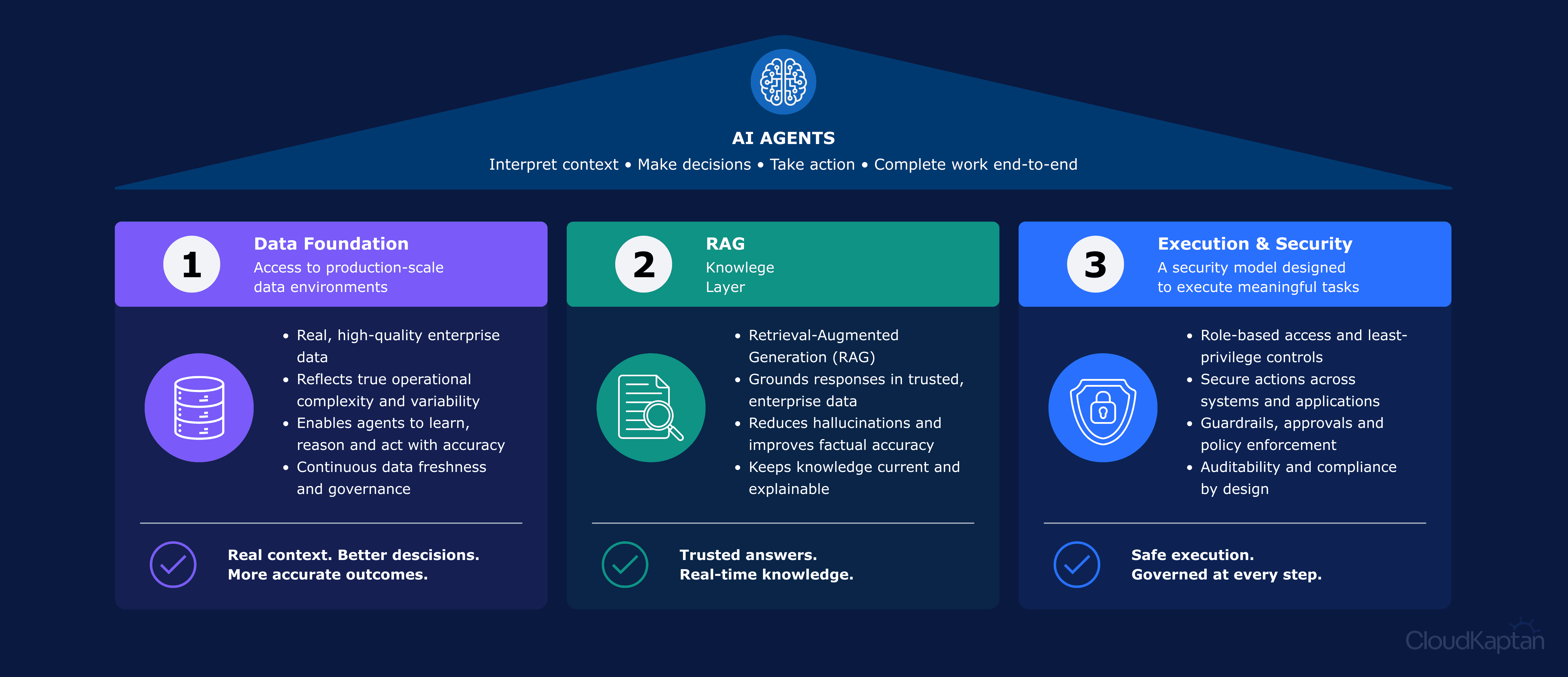 AI AGENTS

Interpret context • Make decisions • Take action • Complete work end-to-end

1

Data Foundation

Access to production-scale data environments

- Real, high-quality enterprise data
- Reflects true operational complexity and variability
- Enables agents to learn, reason and act with accuracy
- Continuous data freshness and governance

Real context. Better descisions. More accurate outcomes.

2

RAG

Knowlege Layer

- Retrieval-Augmented Generation (RAG)
- Grounds responses in trusted, enterprise data
- Reduces hallucinations and improves factual accuracy
- Keeps knowledge current and explainable

Trusted answers. Real-time knowledge.

3

Execution & Security

A security model designed to execute meaningful tasks

- Role-based access and least-privilege controls
- Secure actions across systems and applications
- Guardrails, approvals and policy enforcement
- Auditability and compliance by design

Safe execution. Governed at every step.

CloudKaptan